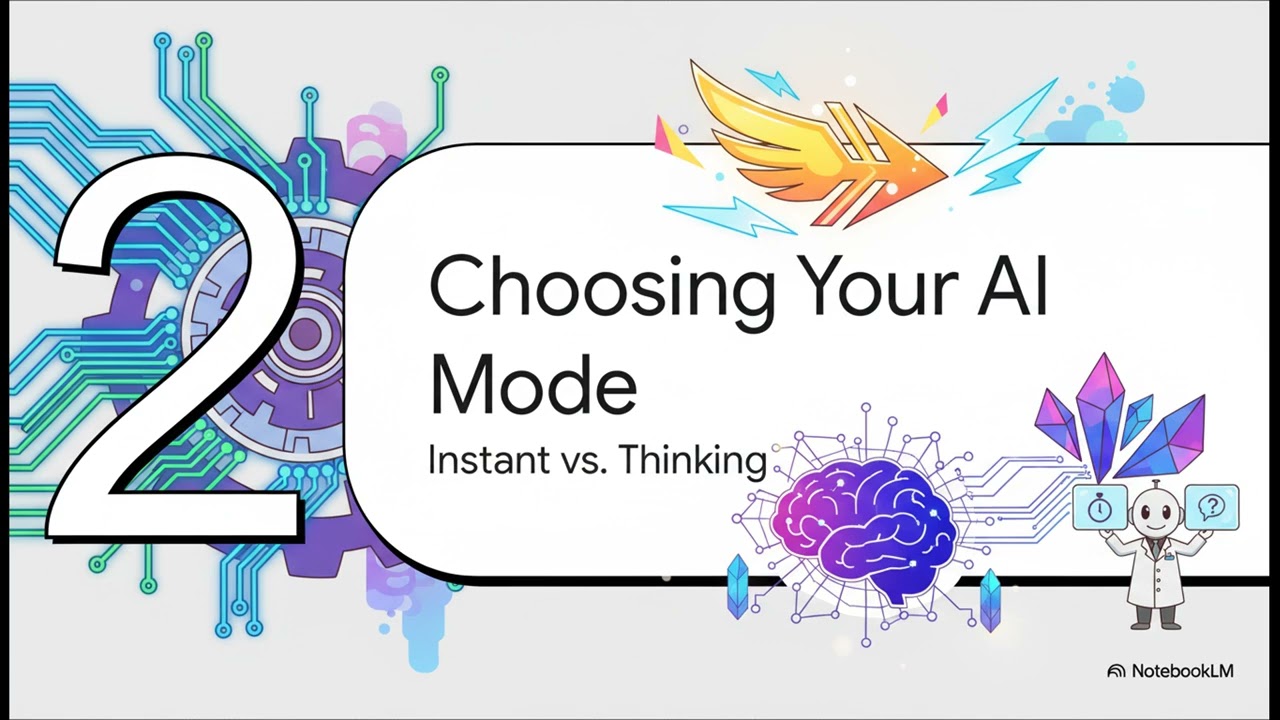 2

Choosing Your AI Mode

Instant vs. Thinking

NotebookLM